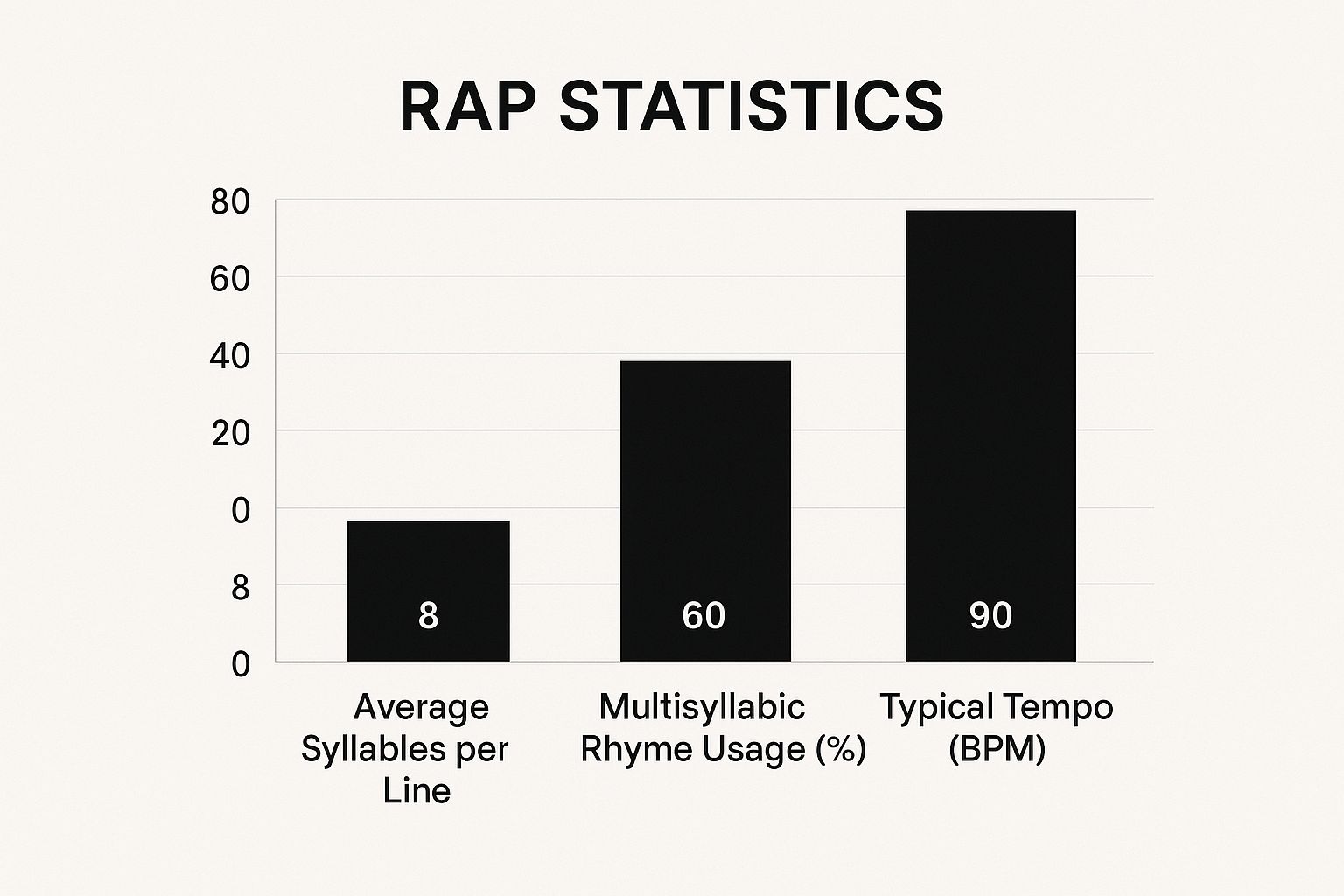 RAP STATISTICS

80
60
40
20
0
8
0

8
60
90

Average Syllables per Line
Multisyllabic Rhyme Usage (%)
Typical Tempo (BPM)